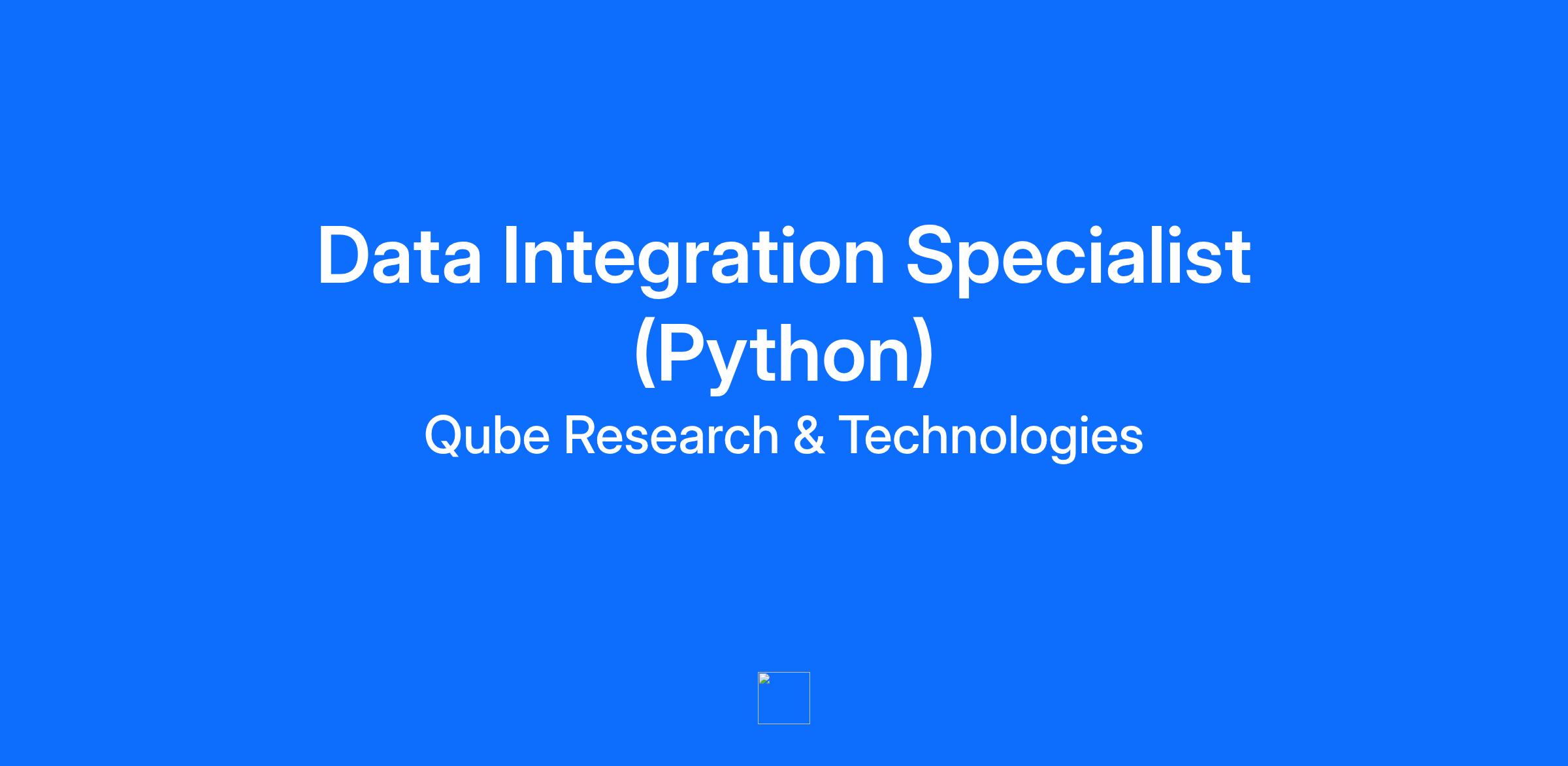 Data Integration Specialist (Python)

Qube Research & Technologies